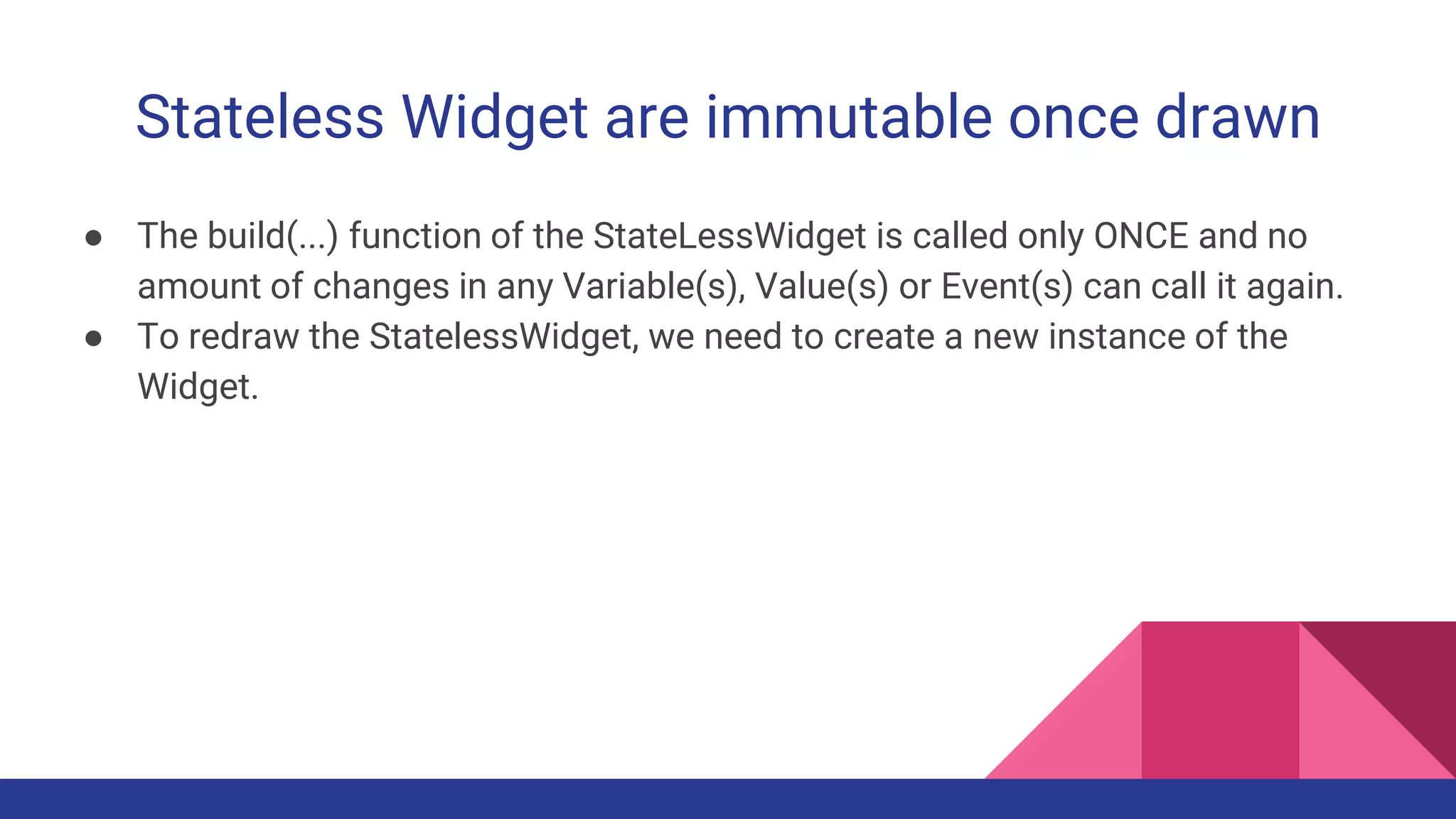 Stateless Widget are immutable once drawn

● The build(...) function of the StateLessWidget is called only ONCE and no amount of changes in any Variable(s), Value(s) or Event(s) can call it again.
● To redraw the StatelessWidget, we need to create a new instance of the Widget.